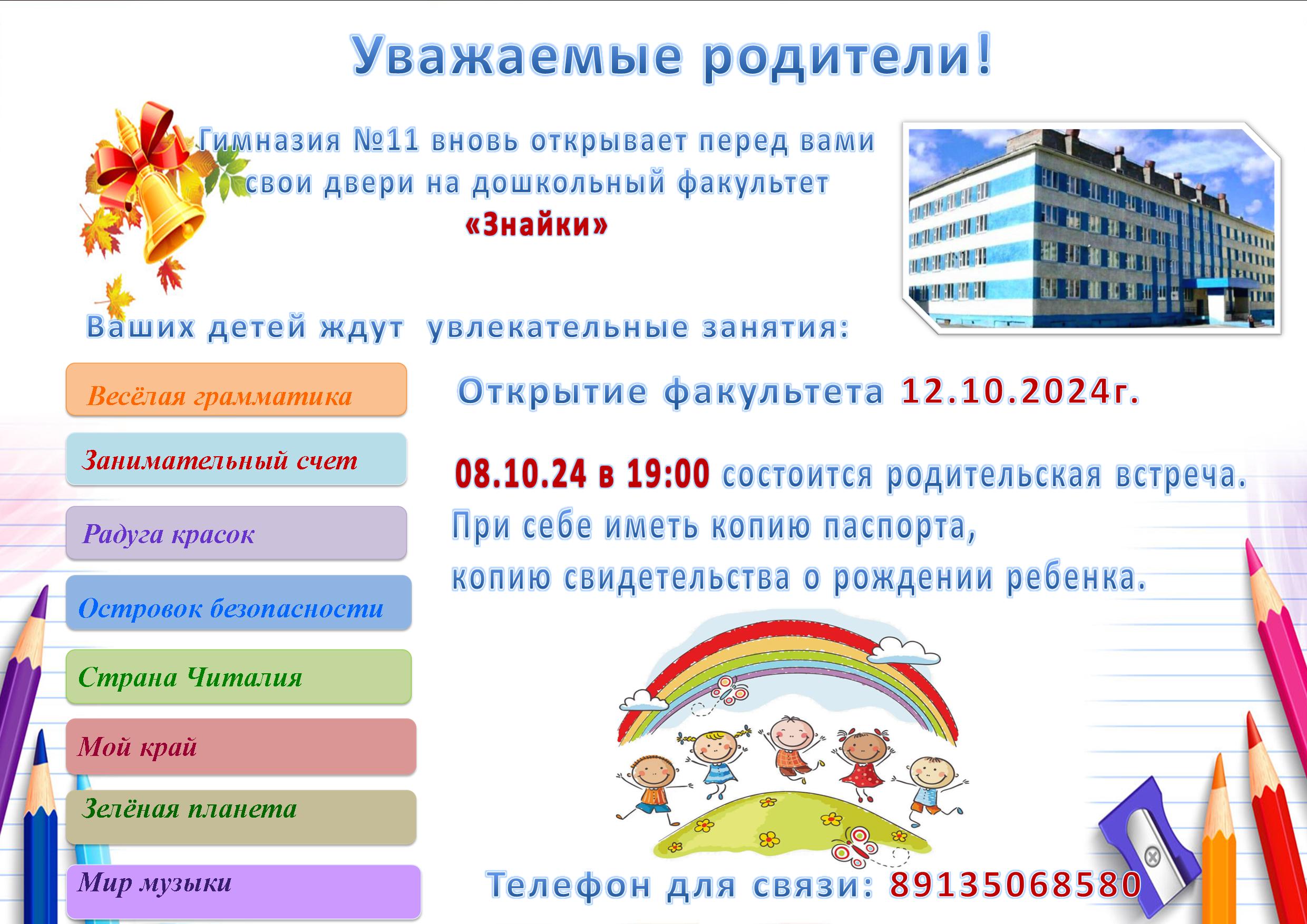 Уважаемые родители!

Гимназия №11 вновь открывает перед вами свои двери на дошкольный факультет «Знайки»

Ваших детей ждут увлекательные занятия:

Весёлая грамматика

Занимательный счет

Радуга красок

Островок безопасности

Страна Читалия

Мой край

Зелёная планета

Мир музыки

Открытие факультета 12.10.2024г.

08.10.24 в 19:00 состоится родительская встреча. При себе иметь копию паспорта, копию свидетельства о рождении ребенка.

Телефон для связи: 89135068580